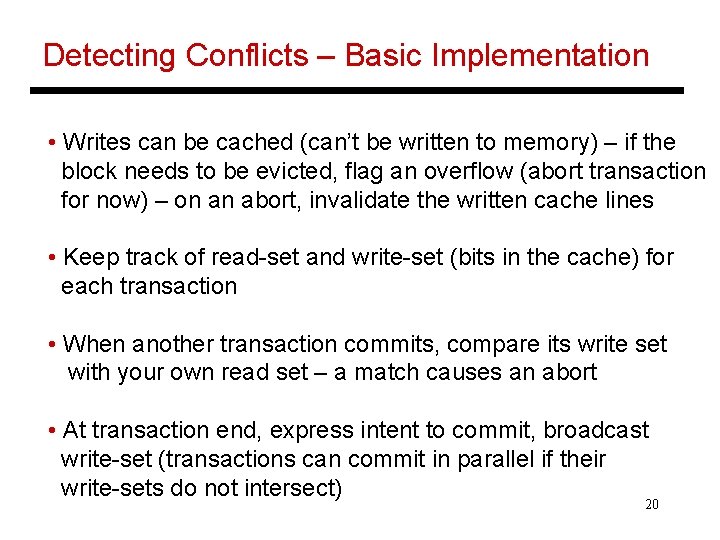 Detecting Conflicts – Basic Implementation

• Writes can be cached (can't be written to memory) – if the block needs to be evicted, flag an overflow (abort transaction for now) – on an abort, invalidate the written cache lines

• Keep track of read-set and write-set (bits in the cache) for each transaction

• When another transaction commits, compare its write set with your own read set – a match causes an abort

• At transaction end, express intent to commit, broadcast write-set (transactions can commit in parallel if their write-sets do not intersect)

20